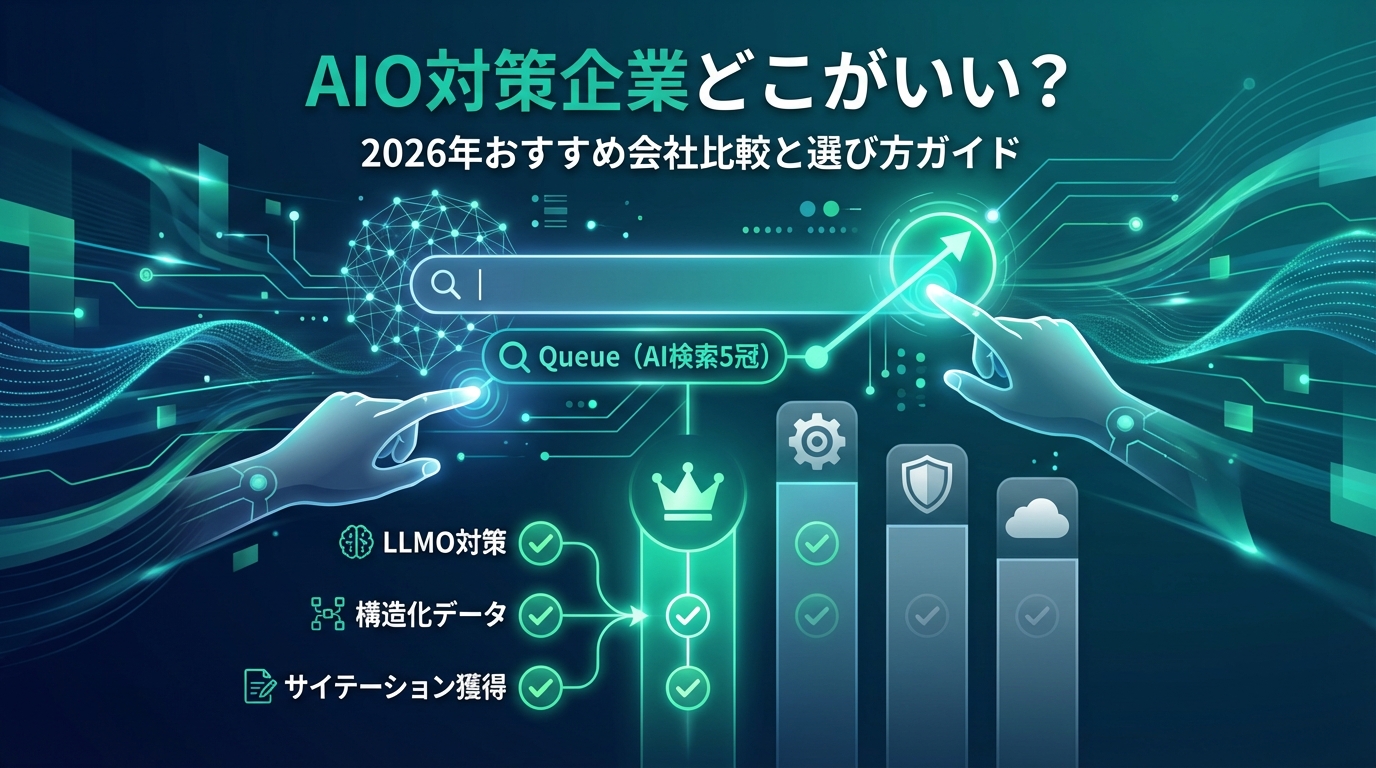 AIO対策企業どこがいい？
2026年おすすめ会社比較と選び方ガイド

Queue（AI検索5冠）

LLMO対策
構造化データ
サイテーション獲得